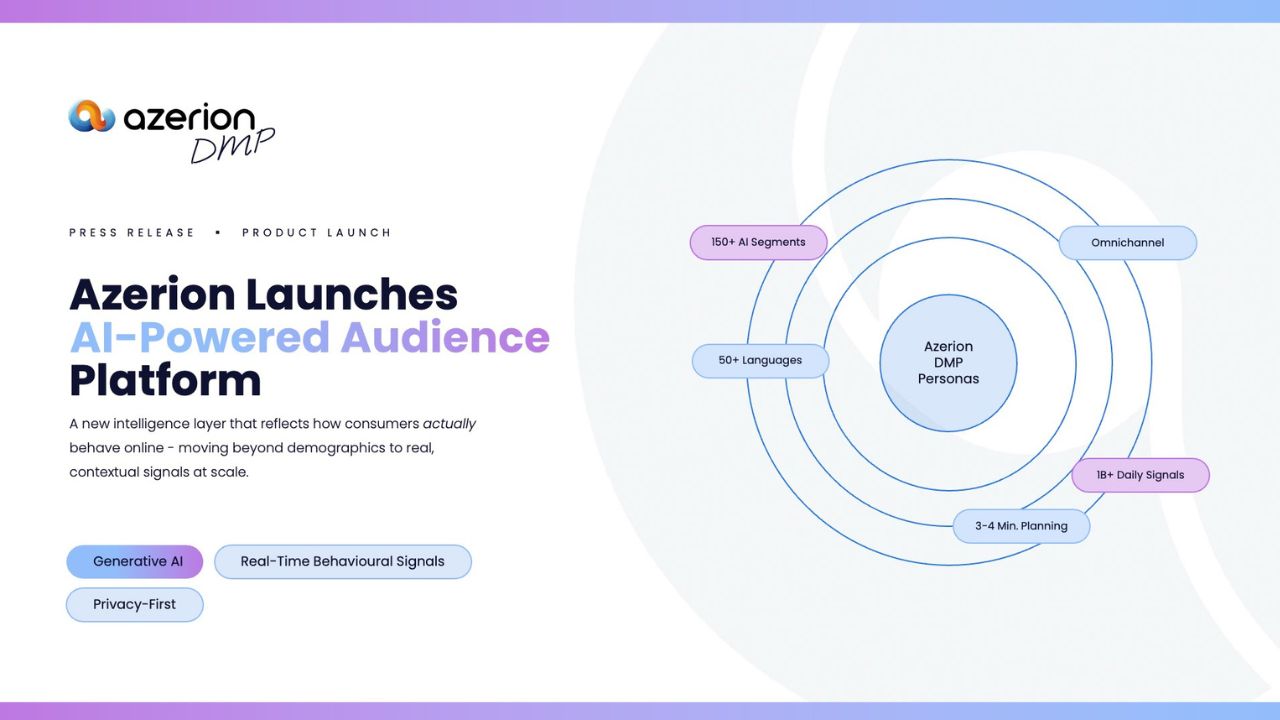 azerion
DMP

PRESS RELEASE ▪ PRODUCT LAUNCH

Azerion Launches AI-Powered Audience Platform

A new intelligence layer that reflects how consumers actually behave online - moving beyond demographics to real, contextual signals at scale.

Generative AI

Real-Time Behavioural Signals

Privacy-First

150+ AI Segments

Omnichannel

50+ Languages

Azerion DMP Personas

1B+ Daily Signals

3-4 Min. Planning